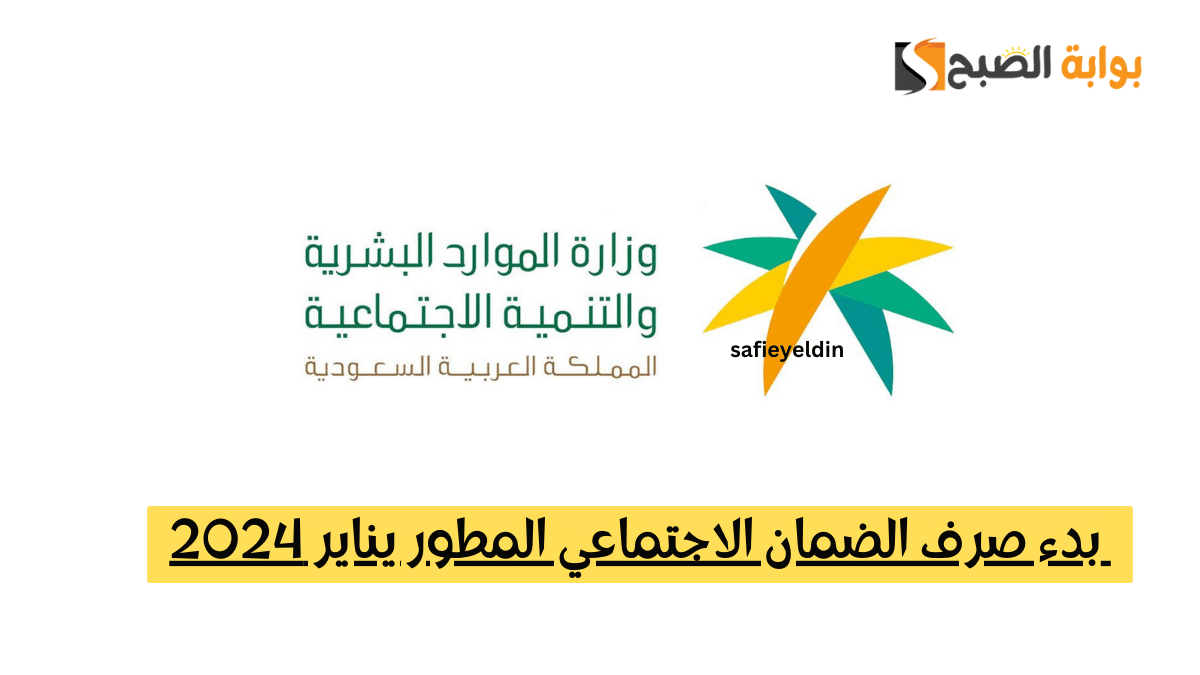 بوابة الصبح

وزارة الموارد البشرية والتنمية الاجتماعية
المملكة العربية السعودية

safieyeldin

بدء صرف الضمان الاجتماعي المطور يناير 2024